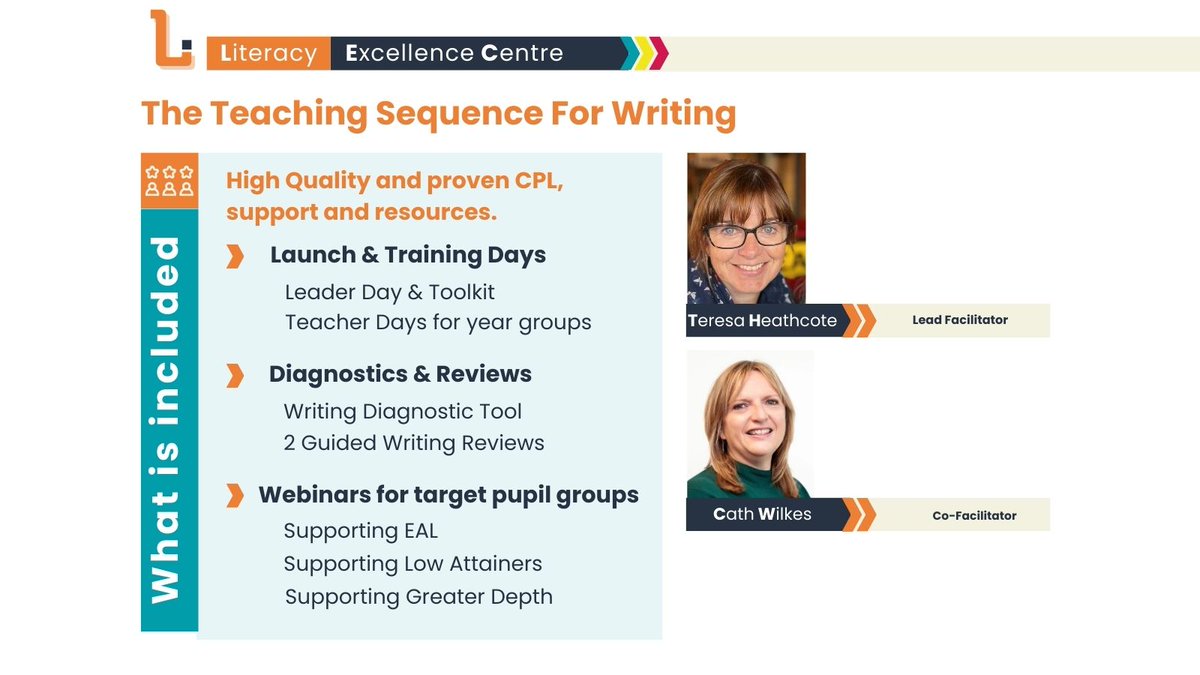 Literacy Excellence Centre

The Teaching Sequence For Writing

What is included

High Quality and proven CPL, support and resources.

Launch & Training Days
Leader Day & Toolkit
Teacher Days for year groups

Diagnostics & Reviews
Writing Diagnostic Tool
2 Guided Writing Reviews

Webinars for target pupil groups
Supporting EAL
Supporting Low Attainers
Supporting Greater Depth

Teresa Heathcote
Lead Facilitator

Cath Wilkes
Co-Facilitator